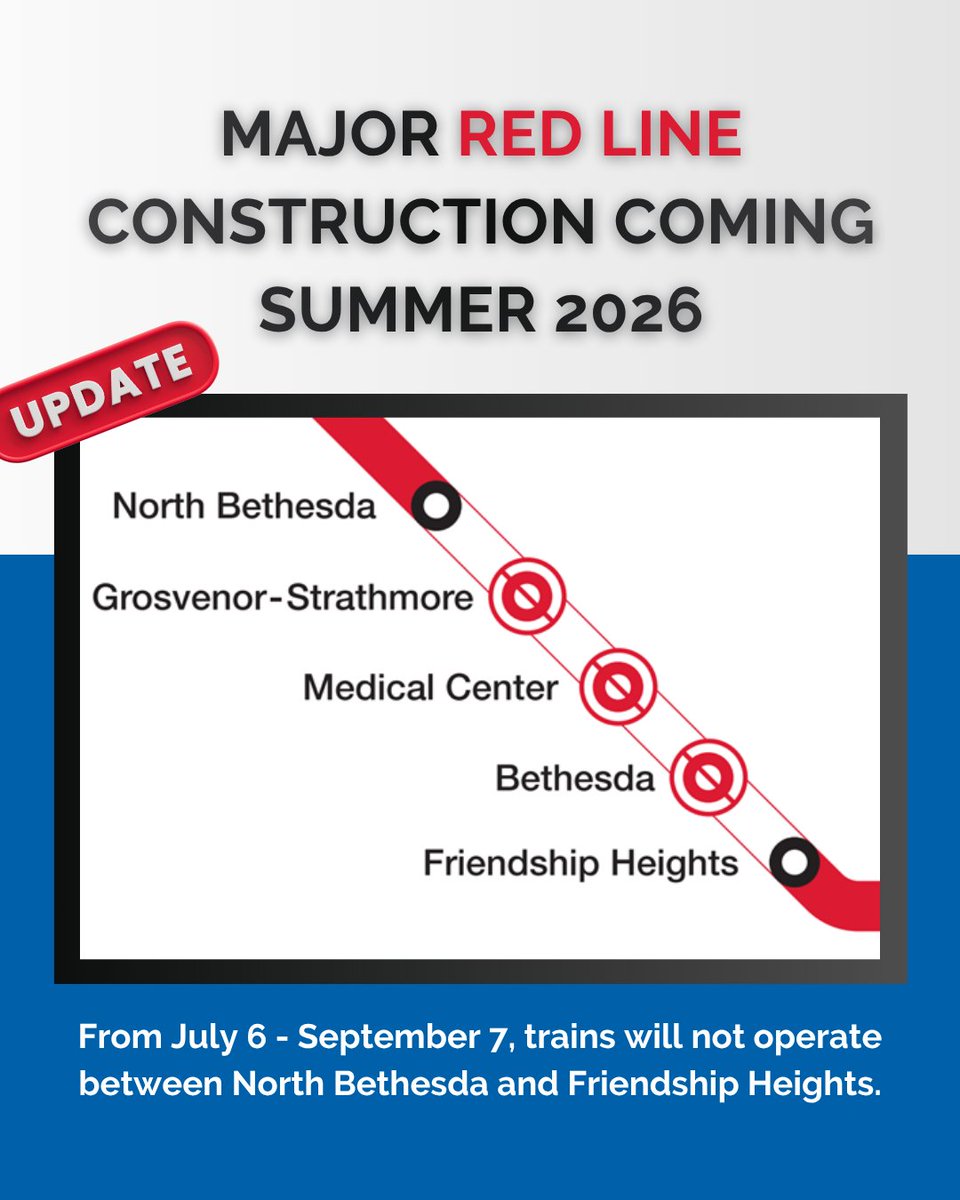 MAJOR RED LINE CONSTRUCTION COMING SUMMER 2026

UPDATE

North Bethesda
Grosvenor-Strathmore
Medical Center
Bethesda
Friendship Heights

From July 6 - September 7, trains will not operate between North Bethesda and Friendship Heights.